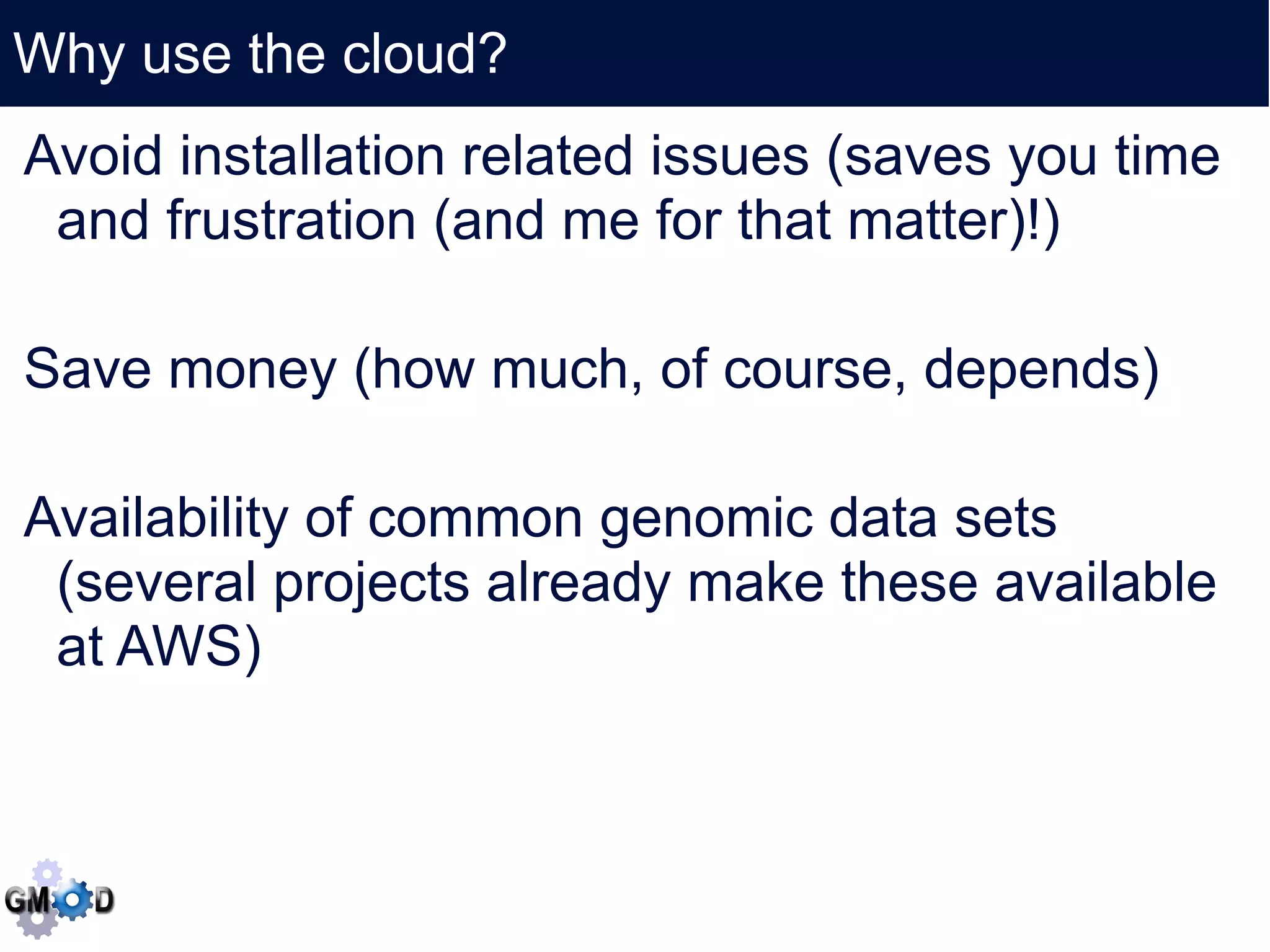 Why use the cloud?

Avoid installation related issues (saves you time and frustration (and me for that matter)!)

Save money (how much, of course, depends)

Availability of common genomic data sets (several projects already make these available at AWS)

GMOD